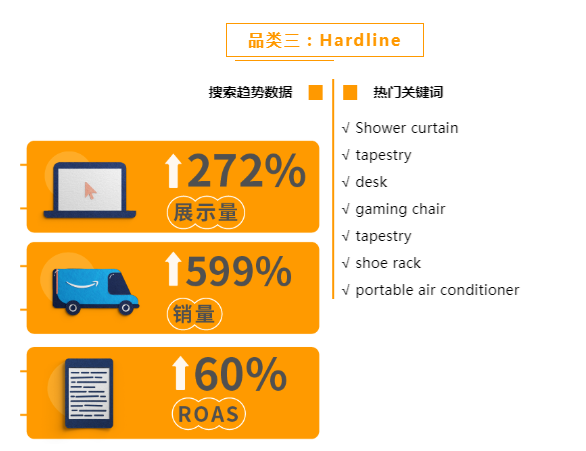 品类三：Hardline

搜索趋势数据

272%
展示量

599%
销量

60%
ROAS

热门关键词

√ Shower curtain
√ tapestry
√ desk
√ gaming chair
√ tapestry
√ shoe rack
√ portable air conditioner